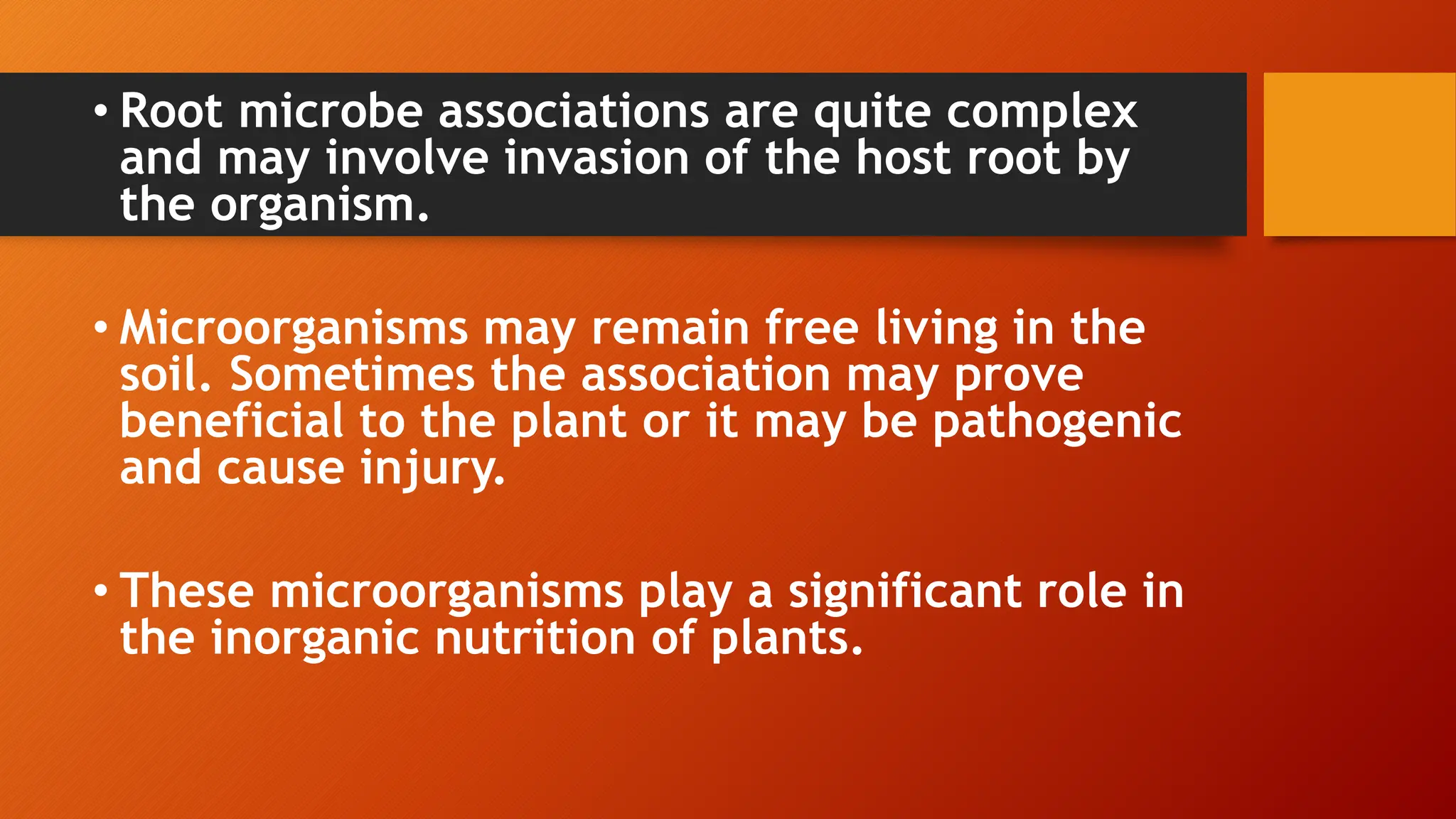 • Root microbe associations are quite complex and may involve invasion of the host root by the organism.

• Microorganisms may remain free living in the soil. Sometimes the association may prove beneficial to the plant or it may be pathogenic and cause injury.

• These microorganisms play a significant role in the inorganic nutrition of plants.